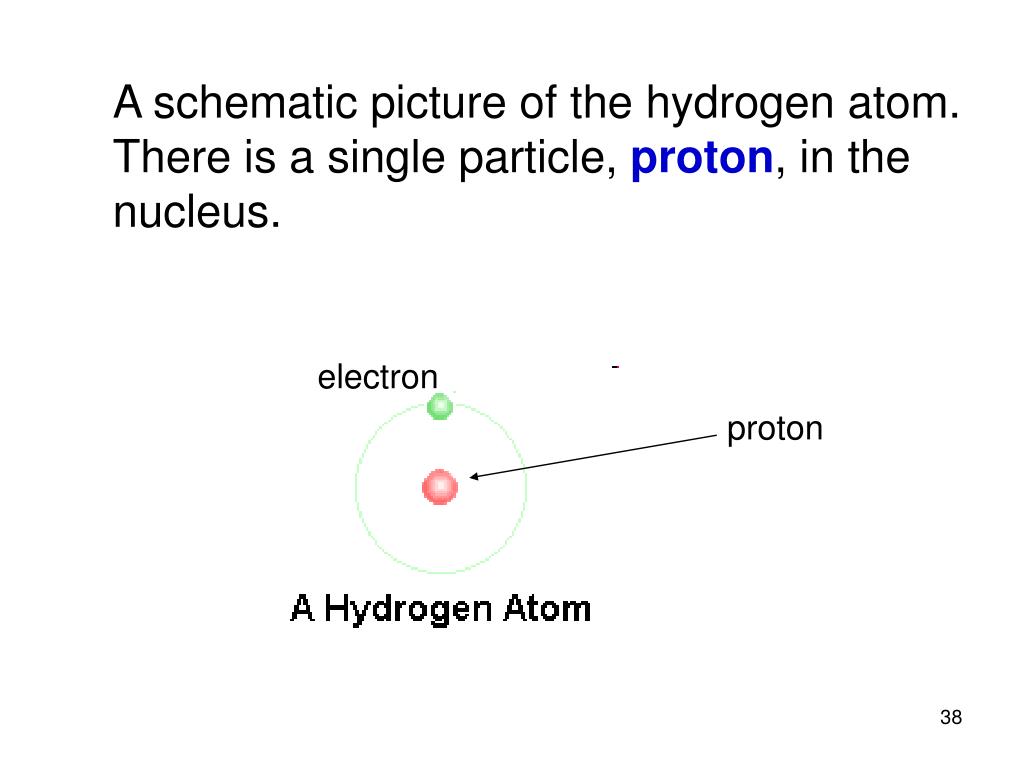 A schematic picture of the hydrogen atom. There is a single particle, proton, in the nucleus.

electron

proton

A Hydrogen Atom

38